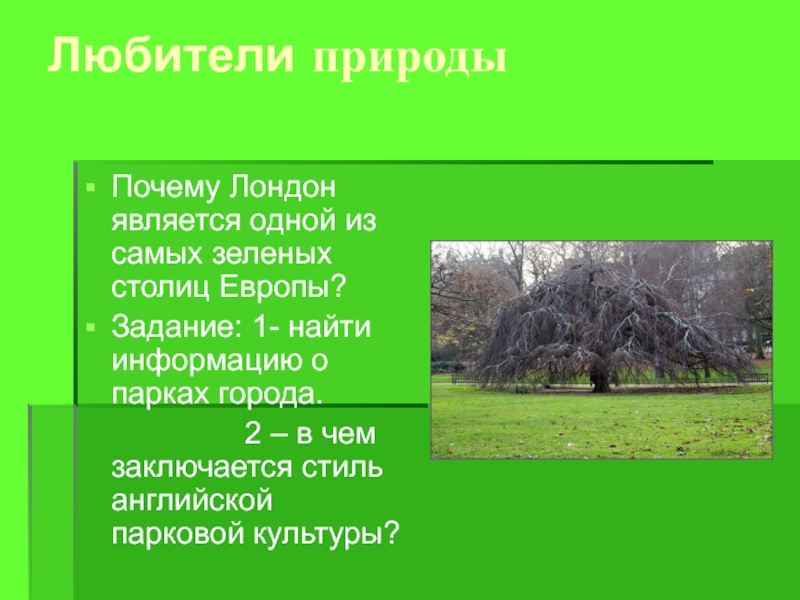 Любители природы

Почему Лондон является одной из самых зеленых столиц Европы?

Задание: 1- найти информацию о парках города.

2 – в чем заключается стиль английской парковой культуры?